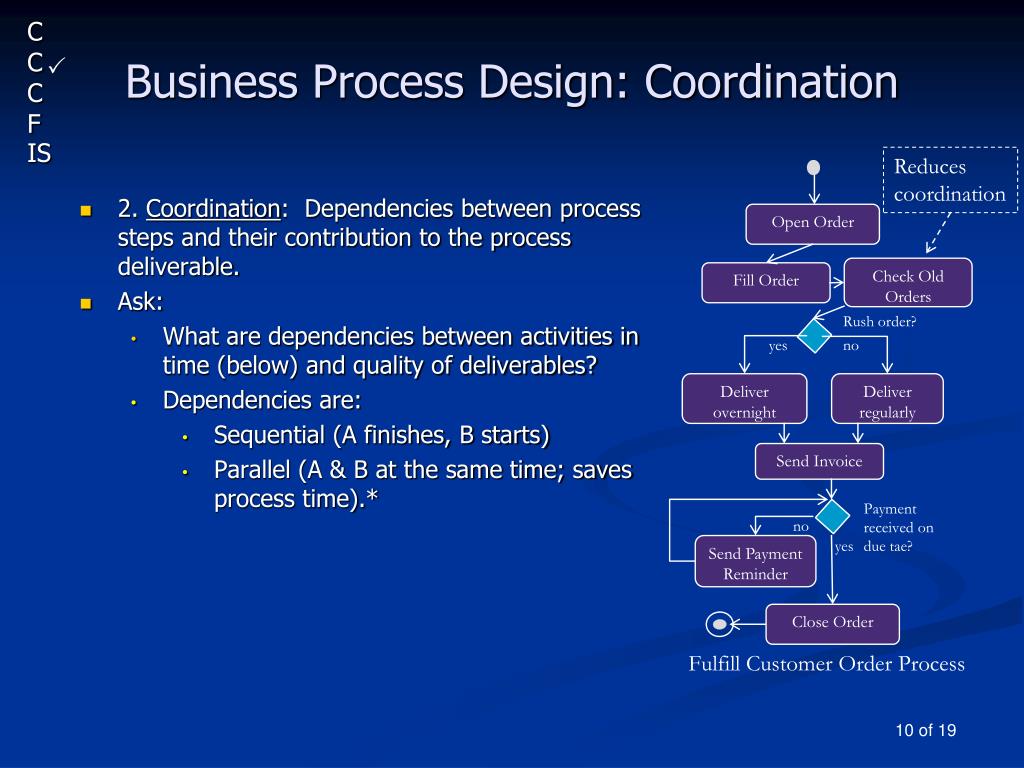 C
C ✓
C
F
IS

Business Process Design: Coordination

- 2. Coordination: Dependencies between process steps and their contribution to the process deliverable.
- Ask:
  - What are dependencies between activities in time (below) and quality of deliverables?
  - Dependencies are:
    - Sequential (A finishes, B starts)
    - Parallel (A & B at the same time; saves process time).*

Reduces coordination

Open Order

Fill Order

Check Old Orders

Rush order?

yes

no

Deliver overnight

Deliver regularly

Send Invoice

Payment received on due tae?

no

yes

Send Payment Reminder

Close Order

Fulfill Customer Order Process

10 of 19